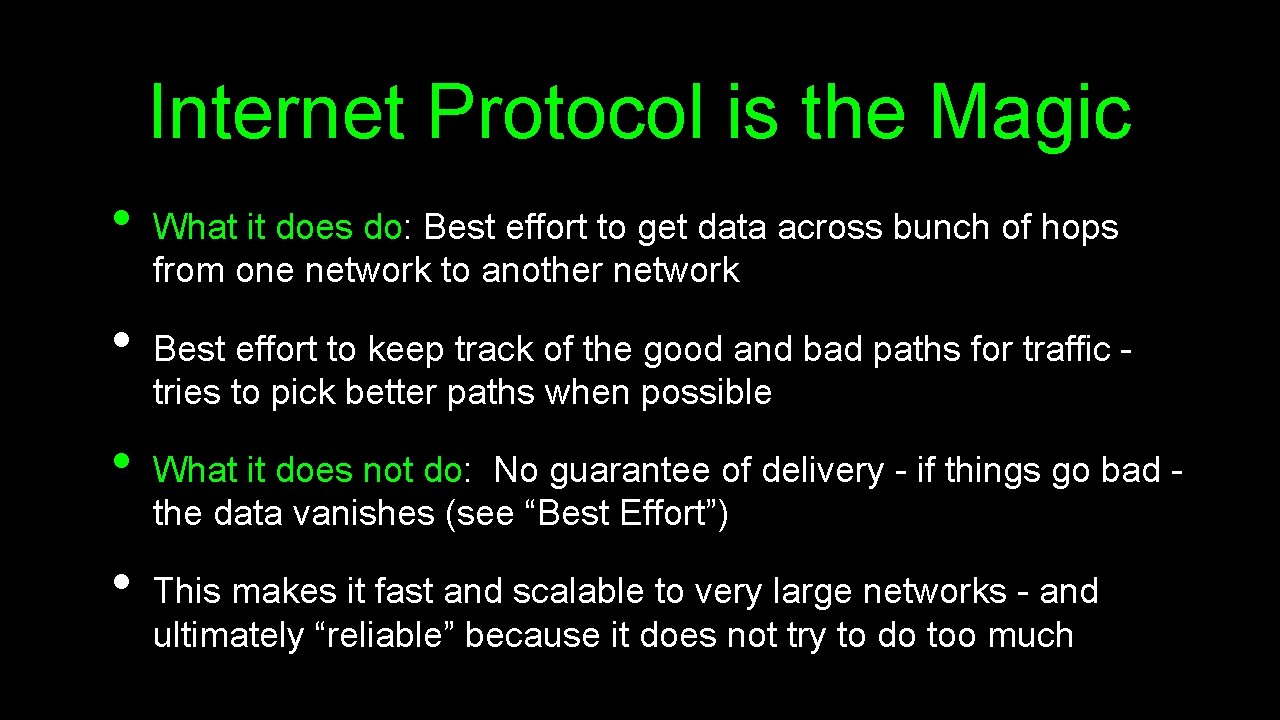 Internet Protocol is the Magic

• What it does do: Best effort to get data across bunch of hops from one network to another network

• Best effort to keep track of the good and bad paths for traffic - tries to pick better paths when possible

• What it does not do: No guarantee of delivery - if things go bad - the data vanishes (see “Best Effort”)

• This makes it fast and scalable to very large networks - and ultimately “reliable” because it does not try to do too much